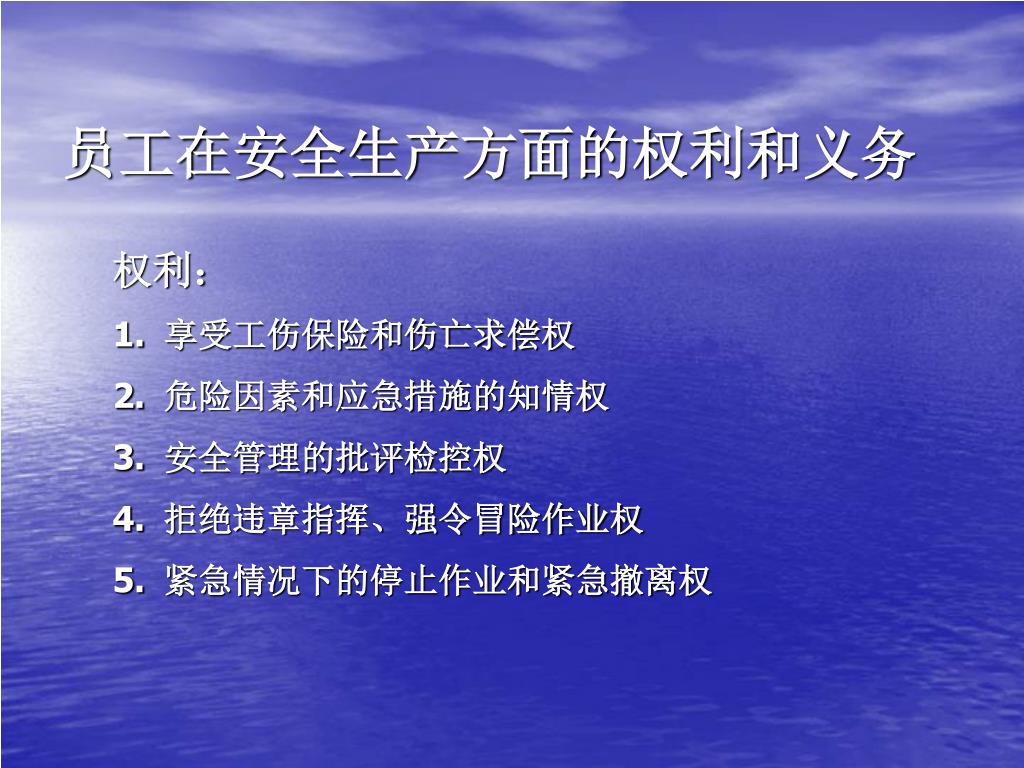 员工在安全生产方面的权利和义务

权利：

1. 享受工伤保险和伤亡求偿权

2. 危险因素和应急措施的知情权

3. 安全管理的批评检控权

4. 拒绝违章指挥、强令冒险作业权

5. 紧急情况下的停止作业和紧急撤离权